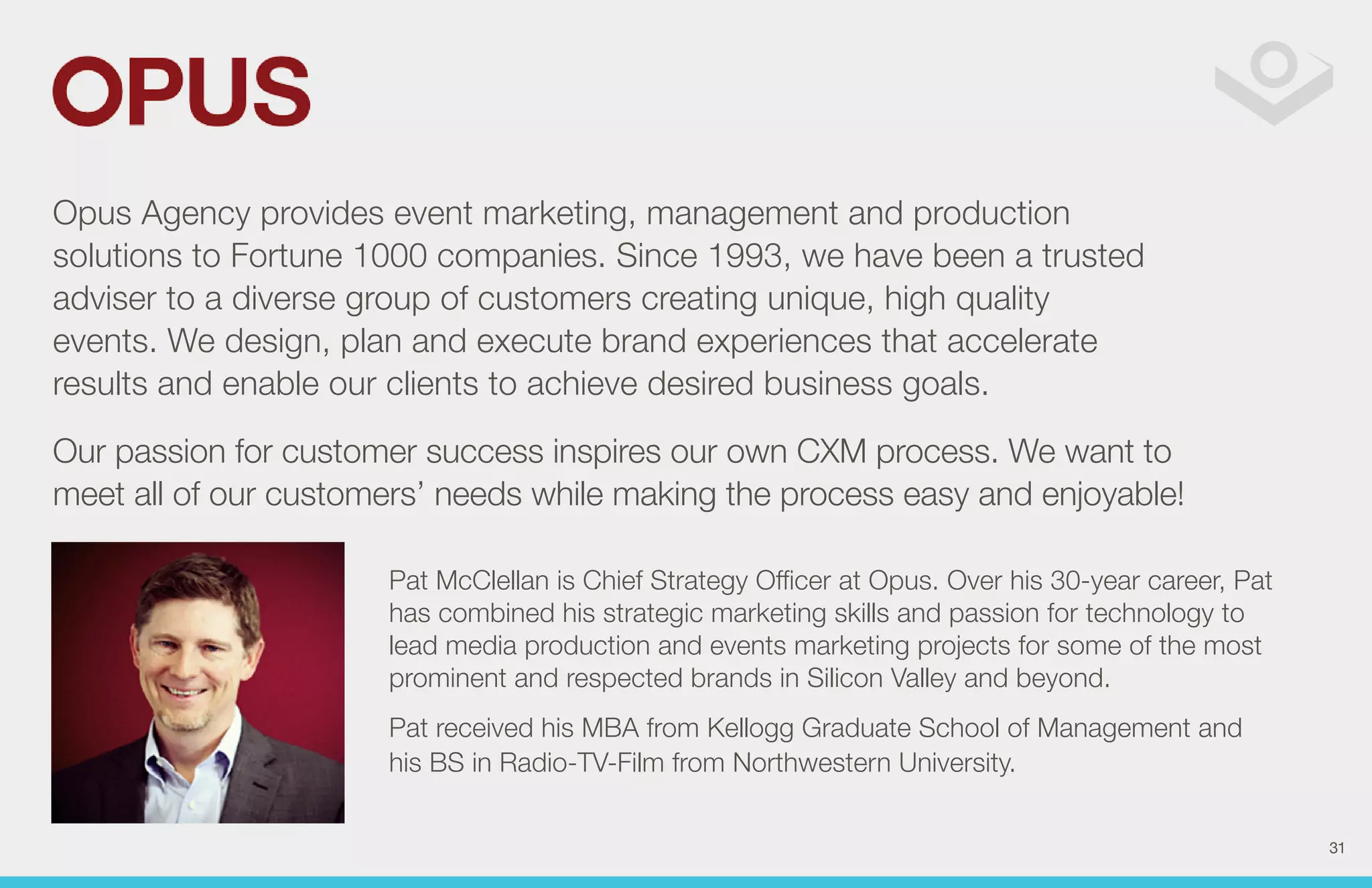 OPUS

Opus Agency provides event marketing, management and production solutions to Fortune 1000 companies. Since 1993, we have been a trusted adviser to a diverse group of customers creating unique, high quality events. We design, plan and execute brand experiences that accelerate results and enable our clients to achieve desired business goals.

Our passion for customer success inspires our own CXM process. We want to meet all of our customers' needs while making the process easy and enjoyable!

Pat McClellan is Chief Strategy Officer at Opus. Over his 30-year career, Pat has combined his strategic marketing skills and passion for technology to lead media production and events marketing projects for some of the most prominent and respected brands in Silicon Valley and beyond.

Pat received his MBA from Kellogg Graduate School of Management and his BS in Radio-TV-Film from Northwestern University.

31